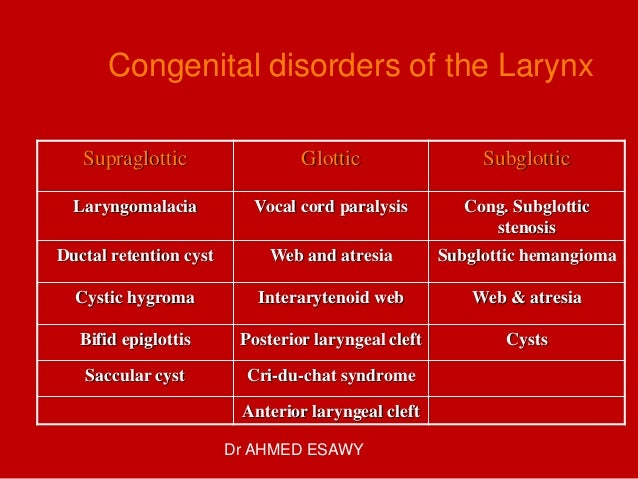 Congenital disorders of the Larynx

| Supraglottic | Glottic | Subglottic |
|---|---|---|
| Laryngomalacia | Vocal cord paralysis | Cong. Subglottic stenosis |
| Ductal retention cyst | Web and atresia | Subglottic hemangioma |
| Cystic hygroma | Interarytenoid web | Web & atresia |
| Bifid epiglottis | Posterior laryngeal cleft | Cysts |
| Saccular cyst | Cri-du-chat syndrome | |
| | Anterior laryngeal cleft | |

Dr AHMED ESAWY